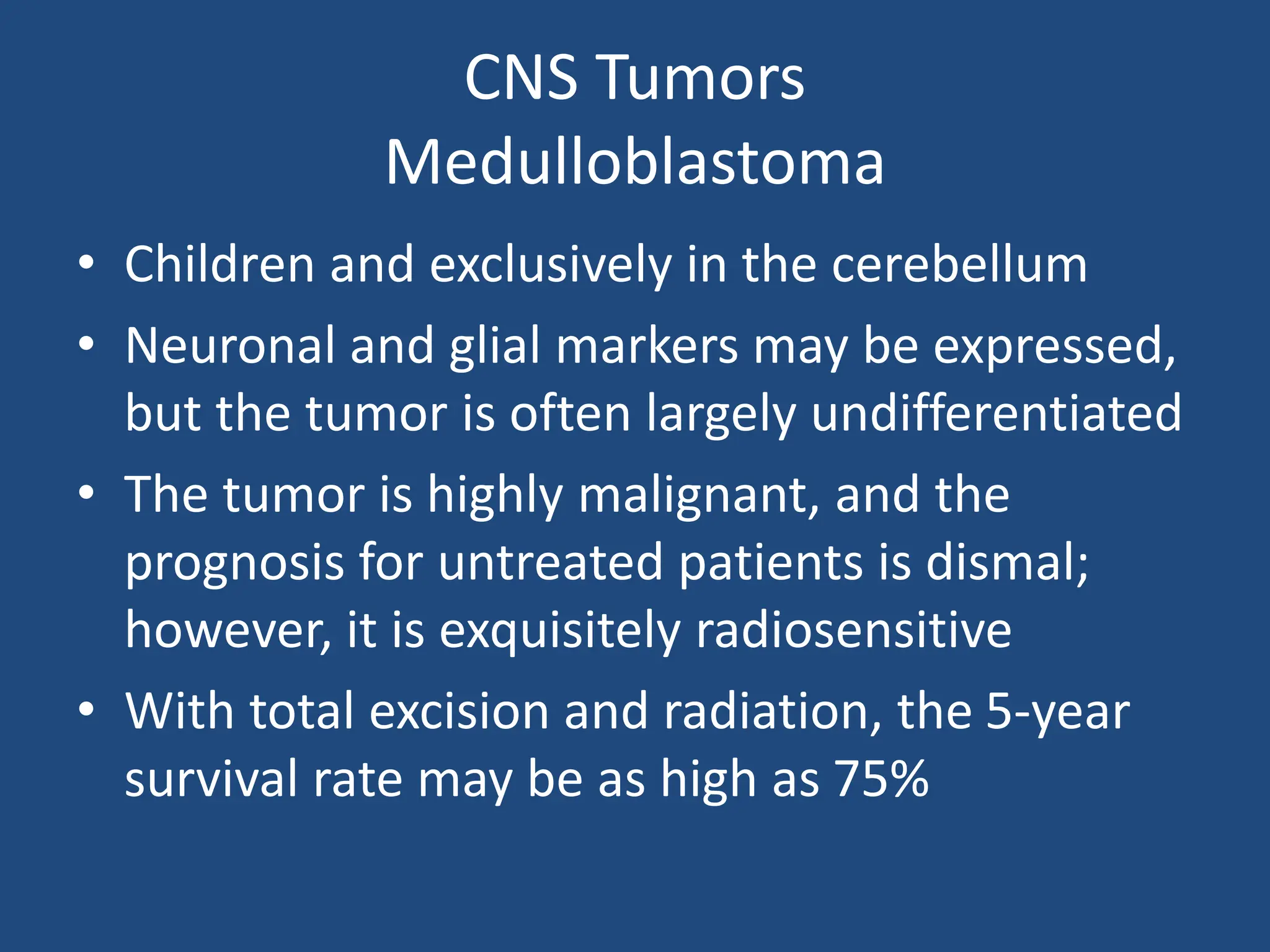 CNS Tumors
Medulloblastoma

• Children and exclusively in the cerebellum
• Neuronal and glial markers may be expressed, but the tumor is often largely undifferentiated
• The tumor is highly malignant, and the prognosis for untreated patients is dismal; however, it is exquisitely radiosensitive
• With total excision and radiation, the 5-year survival rate may be as high as 75%